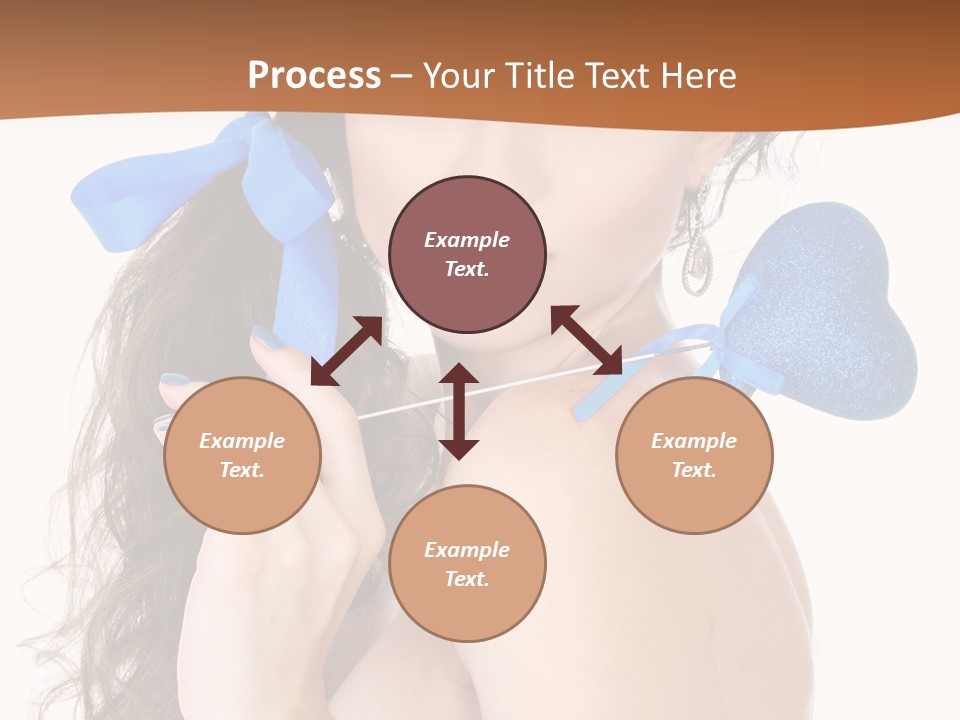 Process – Your Title Text Here

Example Text.

Example Text.

Example Text.

Example Text.